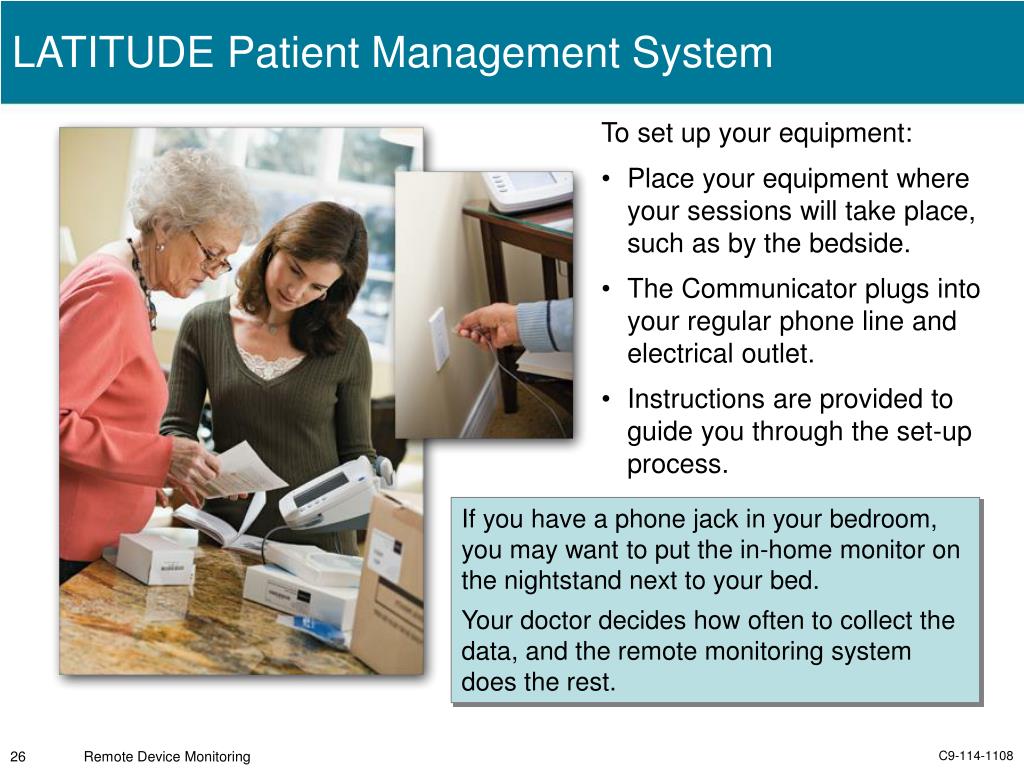 LATITUDE Patient Management System

To set up your equipment:

• Place your equipment where your sessions will take place, such as by the bedside.

• The Communicator plugs into your regular phone line and electrical outlet.

• Instructions are provided to guide you through the set-up process.

If you have a phone jack in your bedroom, you may want to put the in-home monitor on the nightstand next to your bed.

Your doctor decides how often to collect the data, and the remote monitoring system does the rest.

26 Remote Device Monitoring C9-114-1108